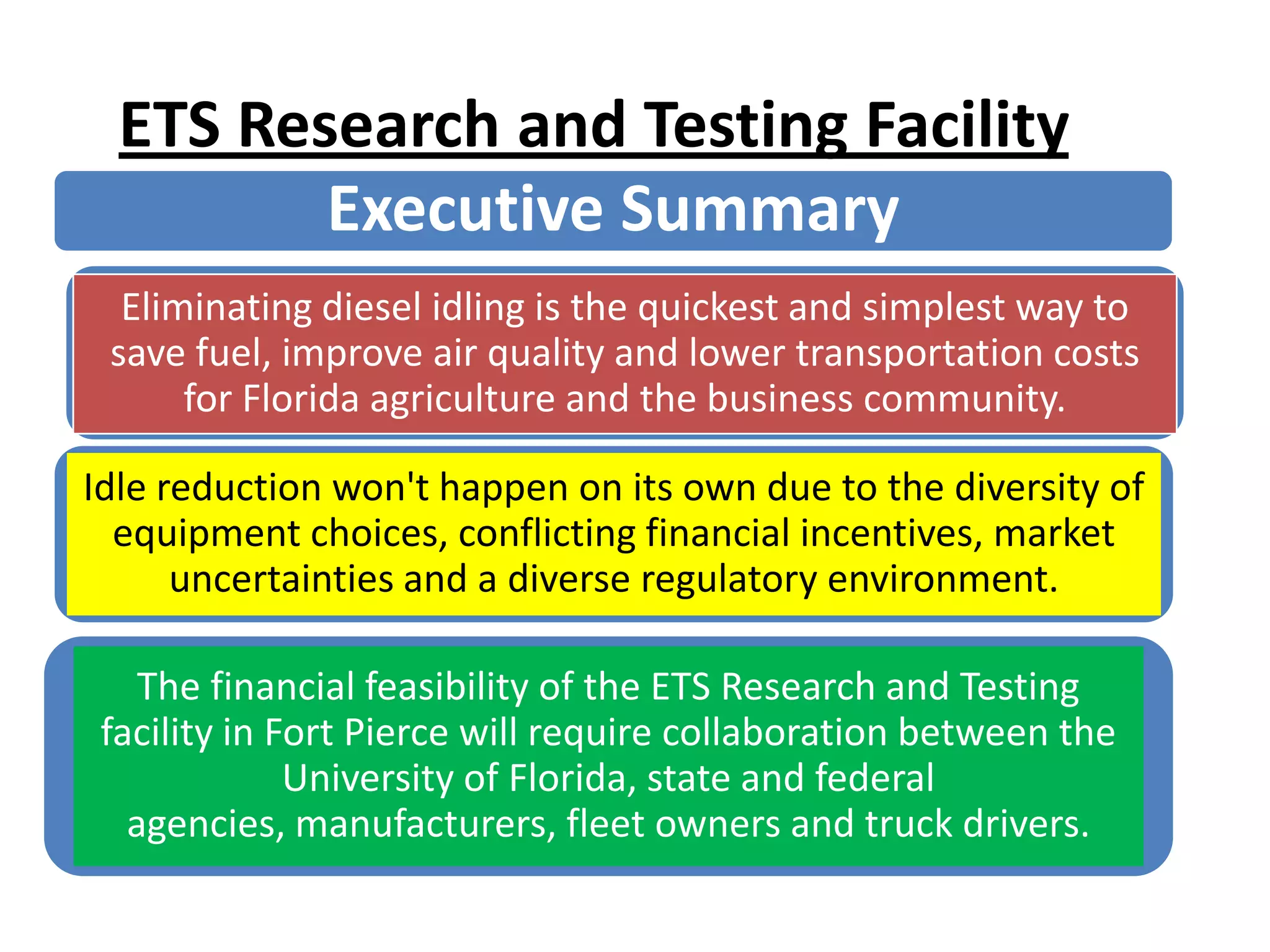 ETS Research and Testing Facility

Executive Summary

Eliminating diesel idling is the quickest and simplest way to save fuel, improve air quality and lower transportation costs for Florida agriculture and the business community.

Idle reduction won't happen on its own due to the diversity of equipment choices, conflicting financial incentives, market uncertainties and a diverse regulatory environment.

The financial feasibility of the ETS Research and Testing facility in Fort Pierce will require collaboration between the University of Florida, state and federal agencies, manufacturers, fleet owners and truck drivers.